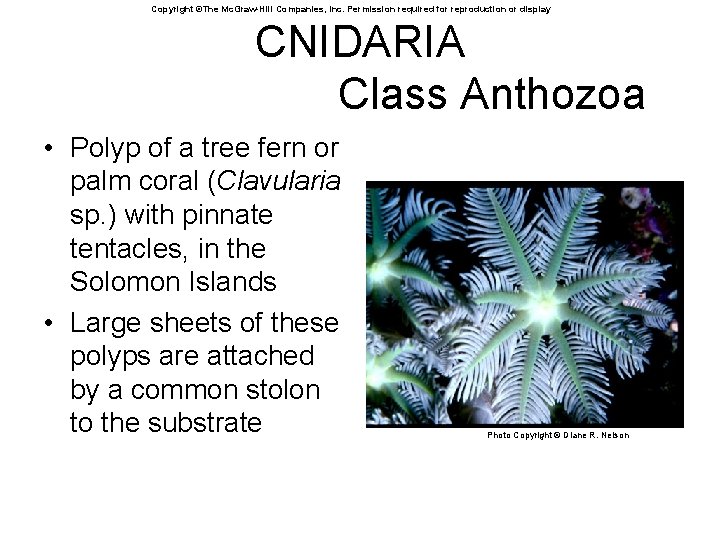 Copyright ©The McGraw-Hill Companies, Inc. Permission required for reproduction or display

CNIDARIA
Class Anthozoa

• Polyp of a tree fern or palm coral (Clavularia sp.) with pinnate tentacles, in the Solomon Islands

• Large sheets of these polyps are attached by a common stolon to the substrate

Photo Copyright © Diane R. Nelson